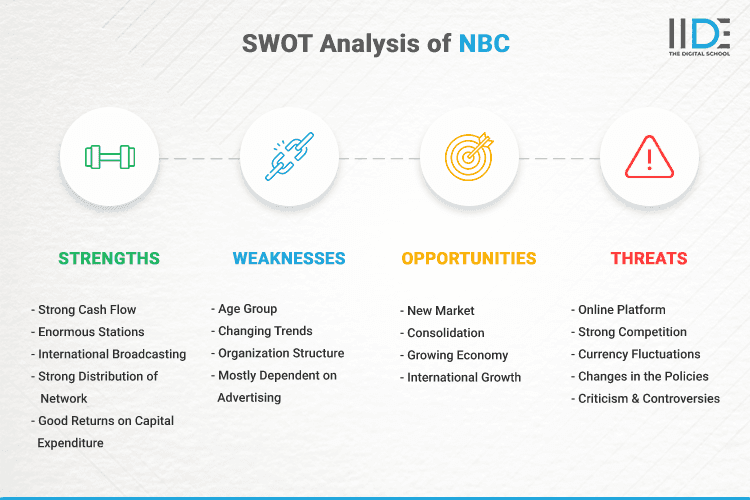 SWOT Analysis of NBC

IIDE
THE DIGITAL SCHOOL

STRENGTHS

- Strong Cash Flow
- Enormous Stations
- International Broadcasting
- Strong Distribution of Network
- Good Returns on Capital Expenditure

WEAKNESSES

- Age Group
- Changing Trends
- Organization Structure
- Mostly Dependent on Advertising

OPPORTUNITIES

- New Market
- Consolidation
- Growing Economy
- International Growth

THREATS

- Online Platform
- Strong Competition
- Currency Fluctuations
- Changes in the Policies
- Criticism & Controversies